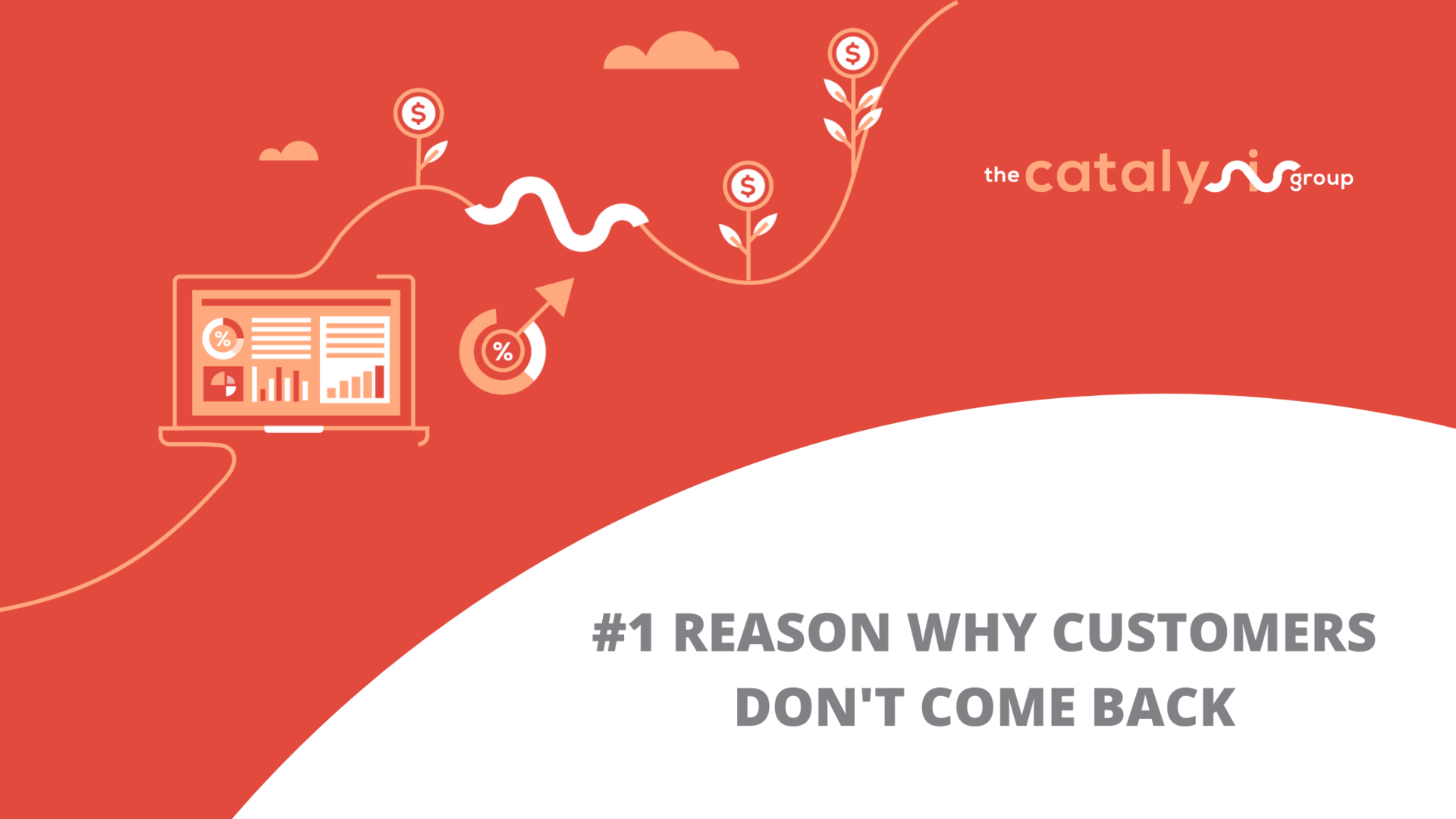 $ $ $

%

%

the catalysis group

#1 REASON WHY CUSTOMERS DON'T COME BACK